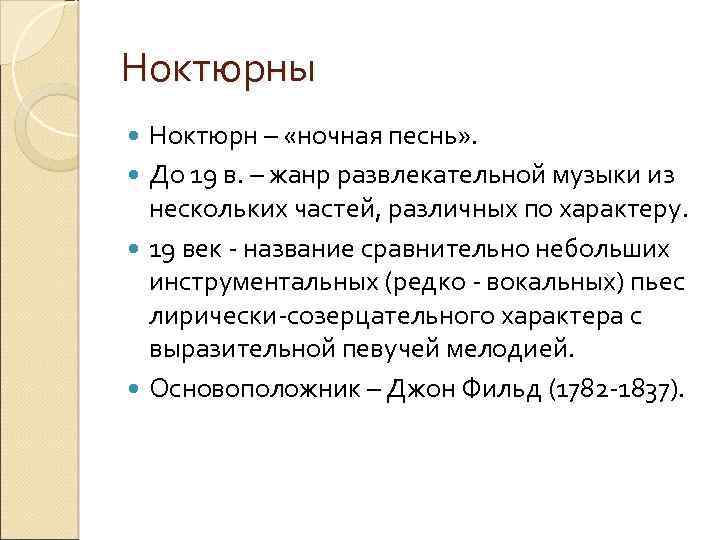 Ноктюрны

- Ноктюрн – «ночная песнь».
- До 19 в. – жанр развлекательной музыки из нескольких частей, различных по характеру.
- 19 век - название сравнительно небольших инструментальных (редко - вокальных) пьес лирически-созерцательного характера с выразительной певучей мелодией.
- Основоположник – Джон Фильд (1782-1837).